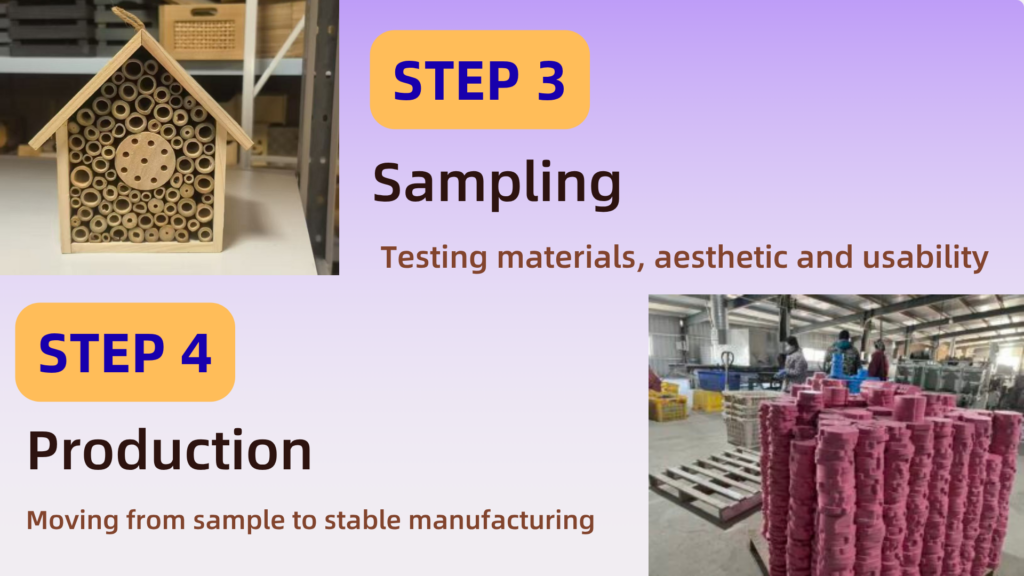 STEP 3

Sampling

Testing materials, aesthetic and usability

STEP 4

Production

Moving from sample to stable manufacturing